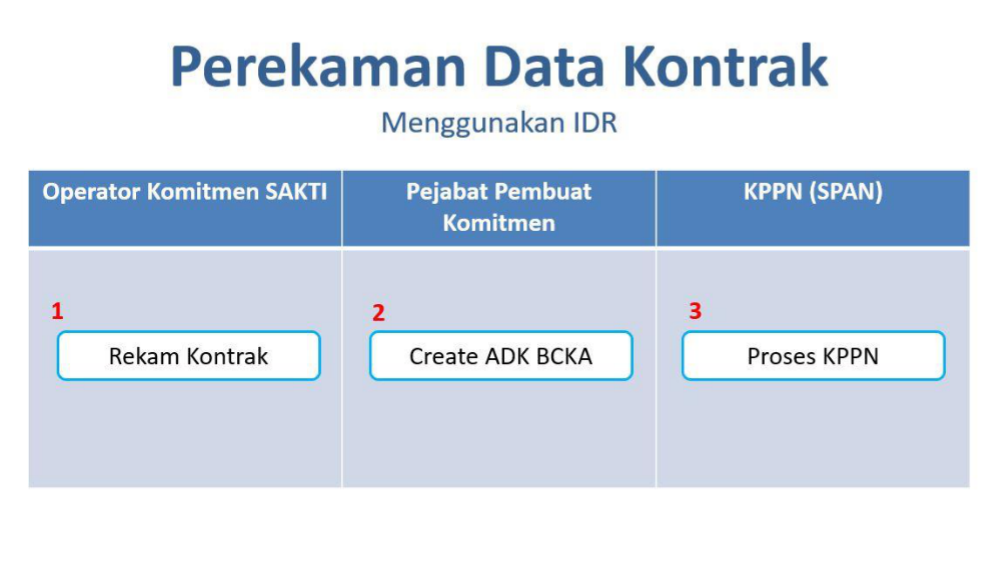 Perekaman Data Kontrak

Menggunakan IDR

| Operator Komitmen SAKTI | Pejabat Pembuat Komitmen | KPPN (SPAN) |
|---|---|---|
| 1 Rekam Kontrak | 2 Create ADK BCKA | 3 Proses KPPN |